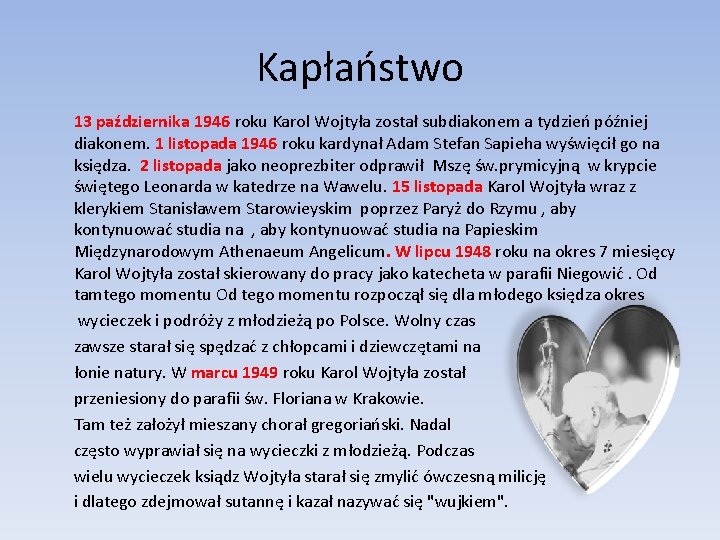 Kapłaństwo

13 października 1946 roku Karol Wojtyła został subdiakonem a tydzień później diakonem. 1 listopada 1946 roku kardynał Adam Stefan Sapieha wyświęcił go na księdza. 2 listopada jako neoprezbiter odprawił Mszę św.prymicyjną w krypcie świętego Leonarda w katedrze na Wawelu. 15 listopada Karol Wojtyła wraz z klerykiem Stanisławem Starowieyskim poprzez Paryż do Rzymu , aby kontynuować studia na , aby kontynuować studia na Papieskim Międzynarodowym Athenaeum Angelicum. W lipcu 1948 roku na okres 7 miesięcy Karol Wojtyła został skierowany do pracy jako katecheta w parafii Niegowić . Od tamtego momentu Od tego momentu rozpoczął się dla młodego księdza okres wycieczek i podróży z młodzieżą po Polsce. Wolny czas zawsze starał się spędzać z chłopcami i dziewczętami na łonie natury. W marcu 1949 roku Karol Wojtyła został przeniesiony do parafii św. Floriana w Krakowie. Tam też założył mieszany chorał gregoriański. Nadal często wyprawiał się na wycieczki z młodzieżą. Podczas wielu wycieczek ksiądz Wojtyła starał się zmylić ówczesną milicję i dlatego zdejmował sutannę i kazał nazywać się "wujkiem".